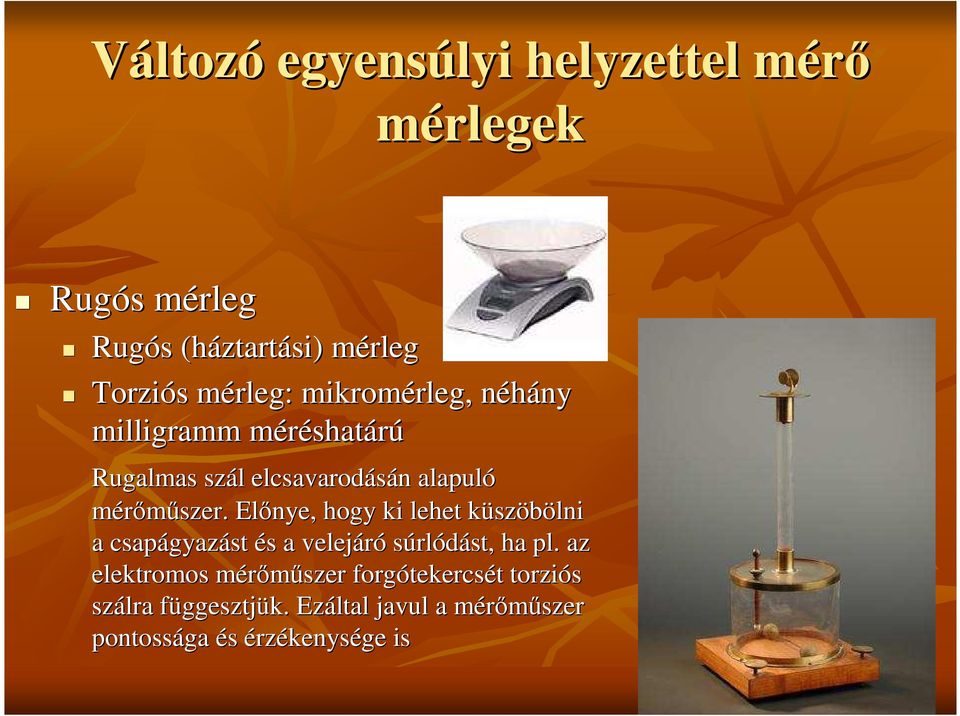 Változó egyensúlyi helyzettel mérő mérlegek

Rugós mérleg

Rugós (háztartási) mérleg

Torziós mérleg: mikromérleg, néhány milligramm méréshatárú

Rugalmas szál elcsavarodásán alapuló mérőműszer. Előnye, hogy ki lehet küszöbölni a csapágyazást és a velejáró súrlódást, ha pl. az elektromos mérőműszer forgótekercsét torziós szálra függesztjük. Ezáltal javul a mérőműszer pontossága és érzékenysége is